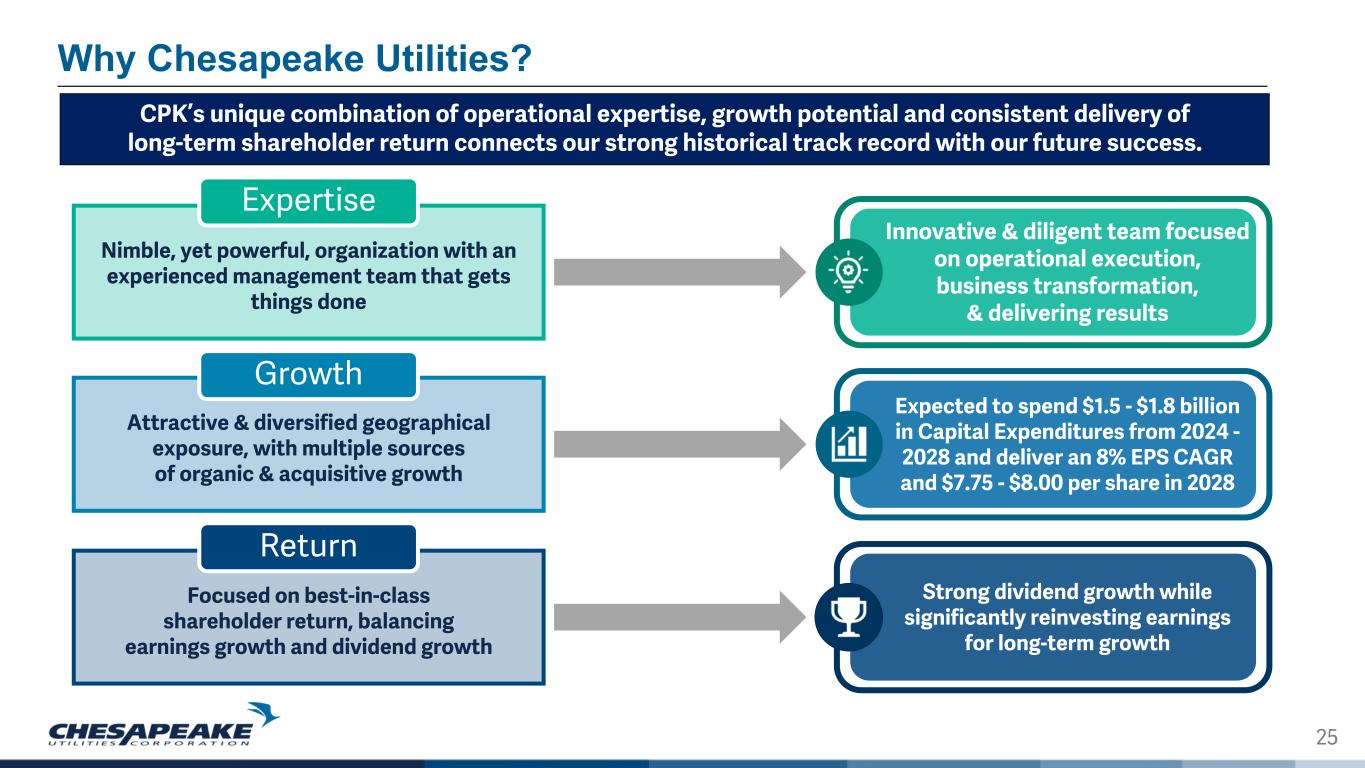 Why Chesapeake Utilities?

CPK's unique combination of operational expertise, growth potential and consistent delivery of long-term shareholder return connects our strong historical track record with our future success.

Expertise

Nimble, yet powerful, organization with an experienced management team that gets things done

Innovative & diligent team focused on operational execution, business transformation, & delivering results

Growth

Attractive & diversified geographical exposure, with multiple sources of organic & acquisitive growth

Expected to spend \$1.5 - \$1.8 billion in Capital Expenditures from 2024 - 2028 and deliver an 8% EPS CAGR and \$7.75 - \$8.00 per share in 2028

Return

Focused on best-in-class shareholder return, balancing earnings growth and dividend growth

Strong dividend growth while significantly reinvesting earnings for long-term growth

CHESAPEAKE UTILITIES CORPORATION

25